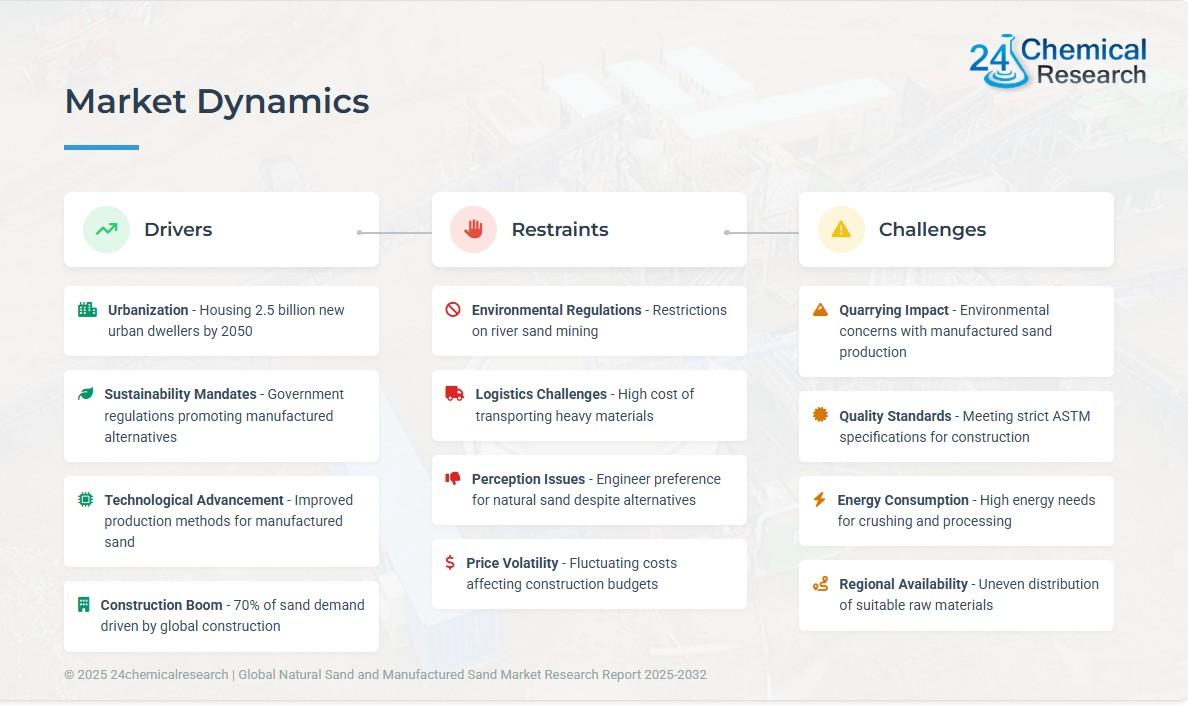 24 Chemical Research

Market Dynamics

Drivers

Urbanization - Housing 2.5 billion new urban dwellers by 2050

Sustainability Mandates - Government regulations promoting manufactured alternatives

Technological Advancement - Improved production methods for manufactured sand

Construction Boom - 70% of sand demand driven by global construction

Restraints

Environmental Regulations - Restrictions on river sand mining

Logistics Challenges - High cost of transporting heavy materials

Perception Issues - Engineer preference for natural sand despite alternatives

Price Volatility - Fluctuating costs affecting construction budgets

Challenges

Quarrying Impact - Environmental concerns with manufactured sand production

Quality Standards - Meeting strict ASTM specifications for construction

Energy Consumption - High energy needs for crushing and processing

Regional Availability - Uneven distribution of suitable raw materials

© 2025 24chemicalresearch | Global Natural Sand and Manufactured Sand Market Research Report 2025-2032